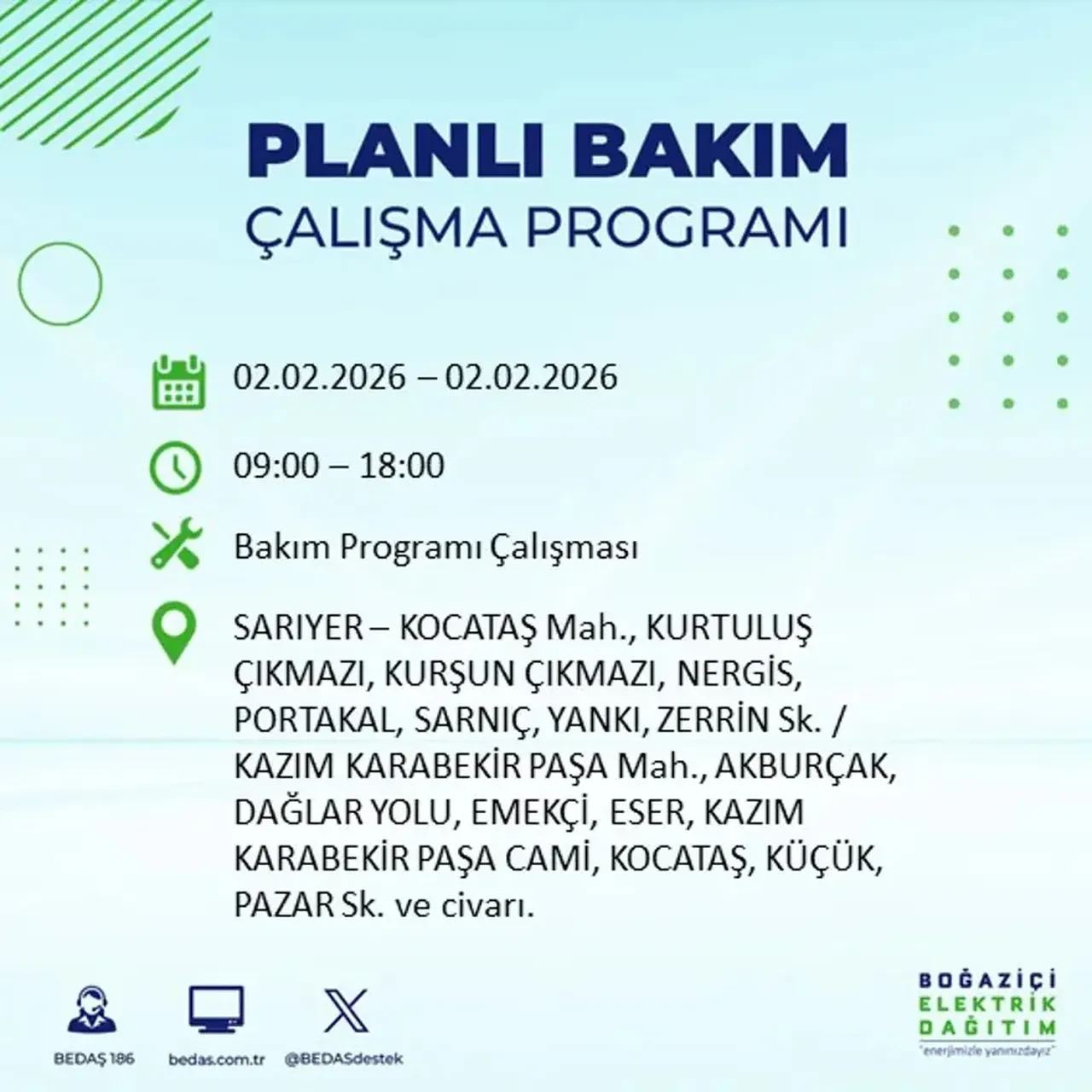 PLANLI BAKIM
ÇALIŞMA PROGRAMI

02.02.2026 – 02.02.2026

09:00 – 18:00

Bakım Programı Çalışması

SARIYER – KOCATAŞ Mah., KURTULUŞ ÇIKMAZI, KURŞUN ÇIKMAZI, NERGİS, PORTAKAL, SARNIÇ, YANKI, ZERRİN Sk. / KAZIM KARABEKİR PAŞA Mah., AKBURÇAK, DAĞLAR YOLU, EMEKÇİ, ESER, KAZIM KARABEKİR PAŞA CAMİ, KOCATAŞ, KÜÇÜK, PAZAR Sk. ve civarı.

BEDAŞ 186
bedas.com.tr
@BEDASdestek

BOĞAZİÇİ ELEKTRİK DAĞITIM
"enerjimizle yanınızdayız"